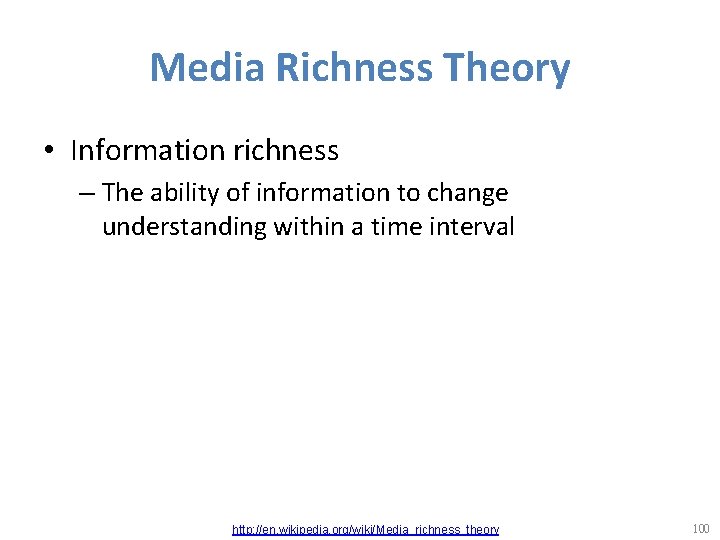 Media Richness Theory

• Information richness

– The ability of information to change understanding within a time interval

http://en.wikipedia.org/wiki/Media_richness_theory

100